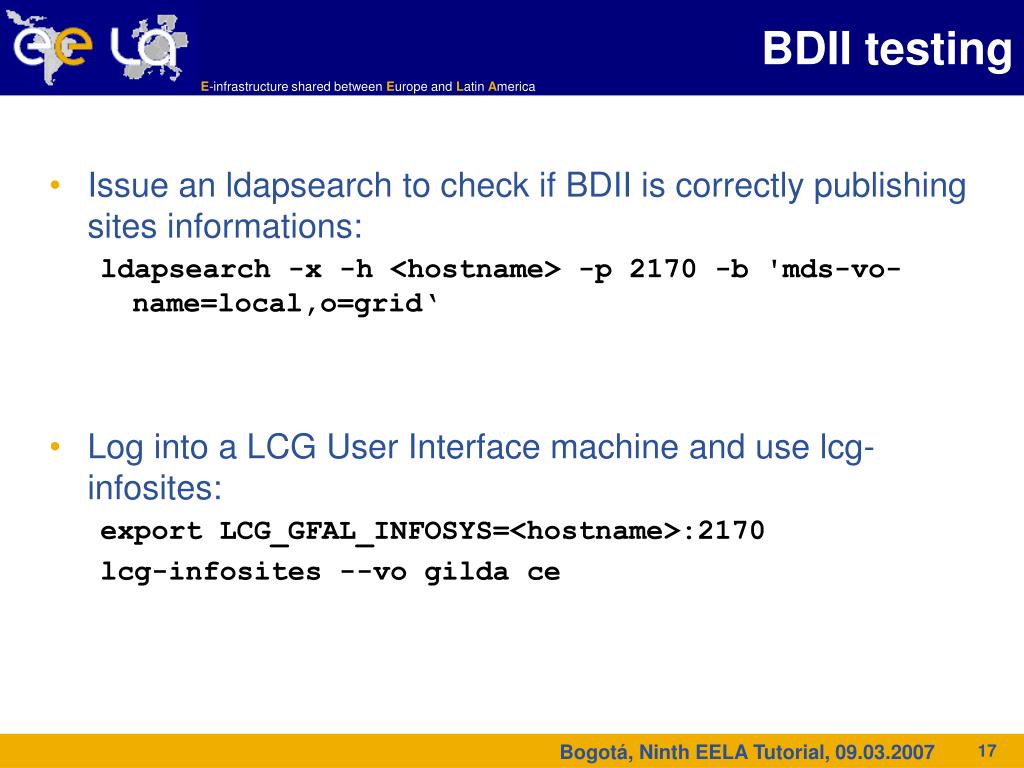 ee LA

E-infrastructure shared between Europe and Latin America

BDII testing

• Issue an ldapsearch to check if BDII is correctly publishing sites informations:

ldapsearch -x -h <hostname> -p 2170 -b 'mds-vo-name=local,o=grid‘

• Log into a LCG User Interface machine and use lcg-infosites:

export LCG_GFAL_INFOSYS=<hostname>:2170

lcg-infosites --vo gilda ce

Bogotá, Ninth EELA Tutorial, 09.03.2007

17